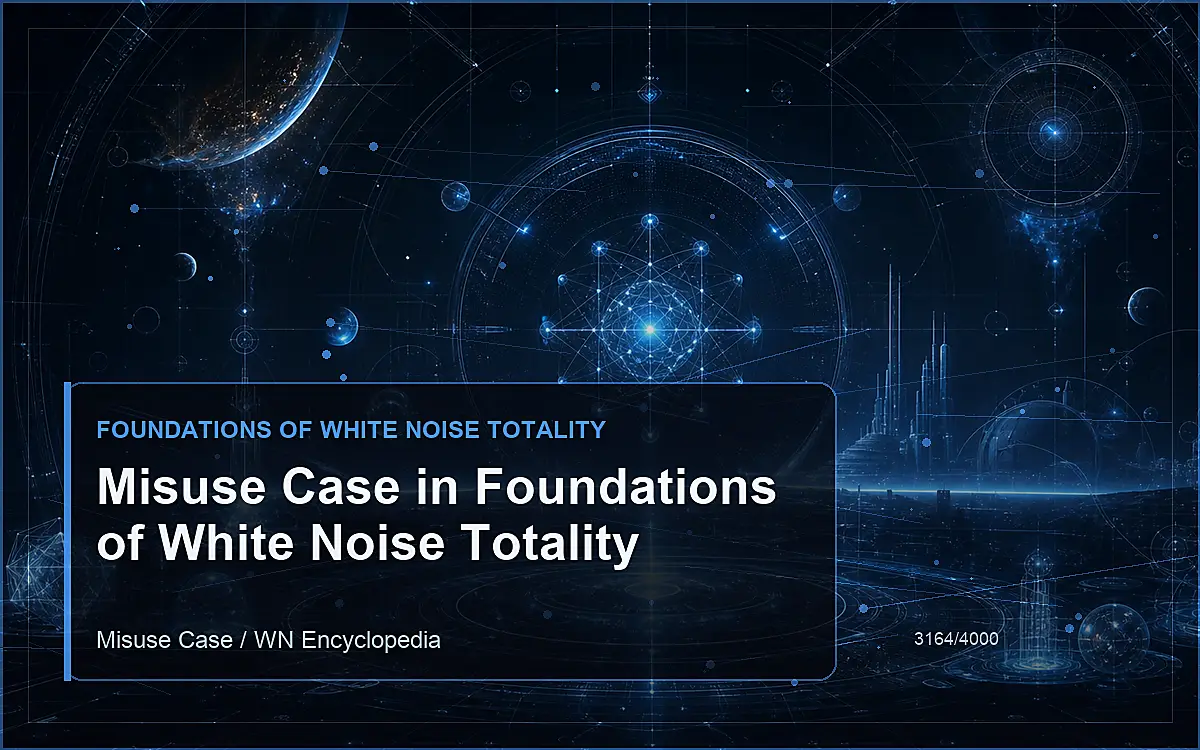 FOUNDATIONS OF WHITE NOISE TOTALITY

Misuse Case in Foundations of White Noise Totality

Misuse Case / WN Encyclopedia

3164/4000